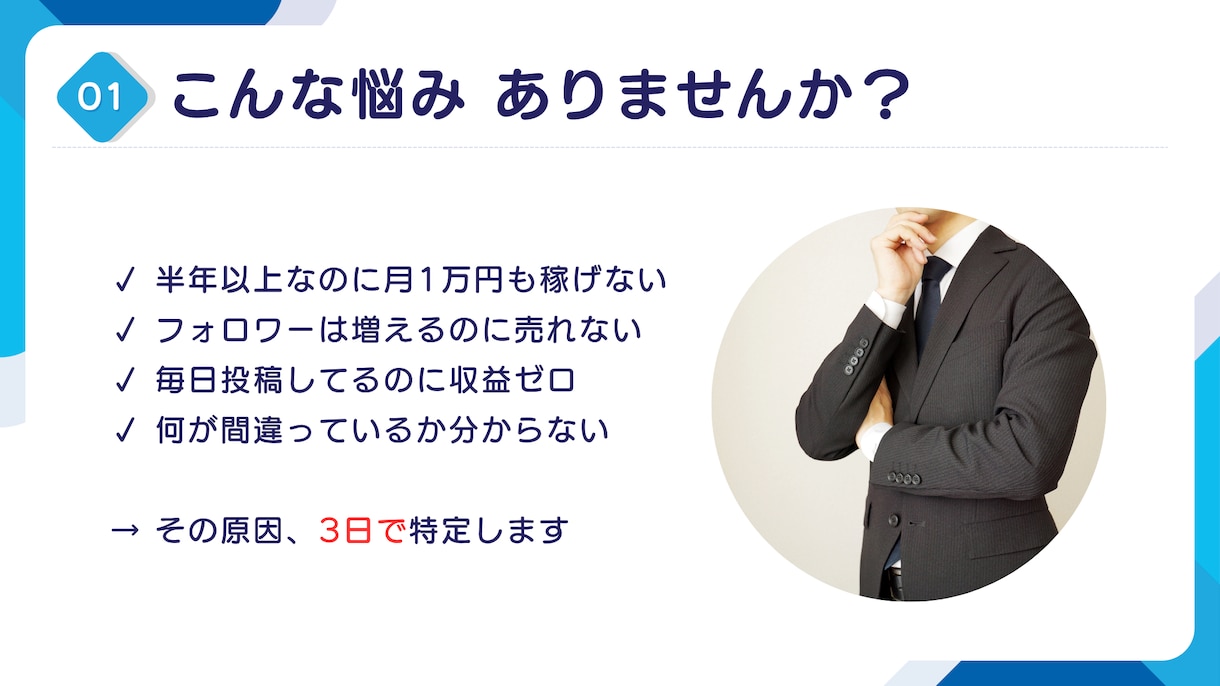 01 こんな悩み ありませんか？

✓ 半年以上なのに月1万円も稼げない
✓ フォロワーは増えるのに売れない
✓ 毎日投稿してるのに収益ゼロ
✓ 何が間違っているか分からない

→ その原因、3日で特定します